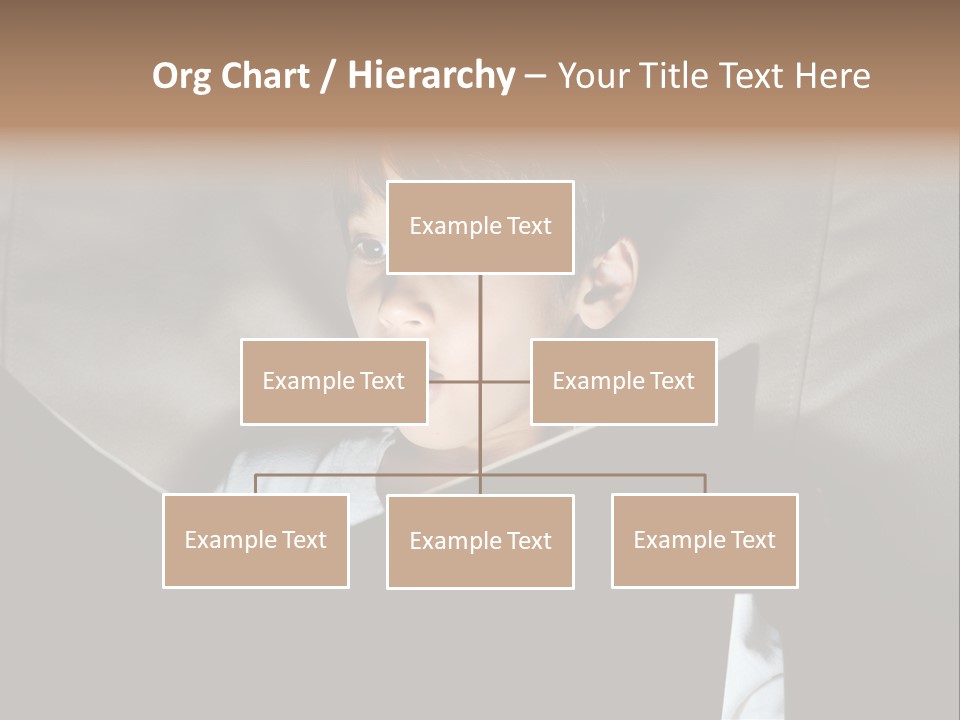 Org Chart / Hierarchy – Your Title Text Here

Example Text

Example Text

Example Text

Example Text

Example Text

Example Text